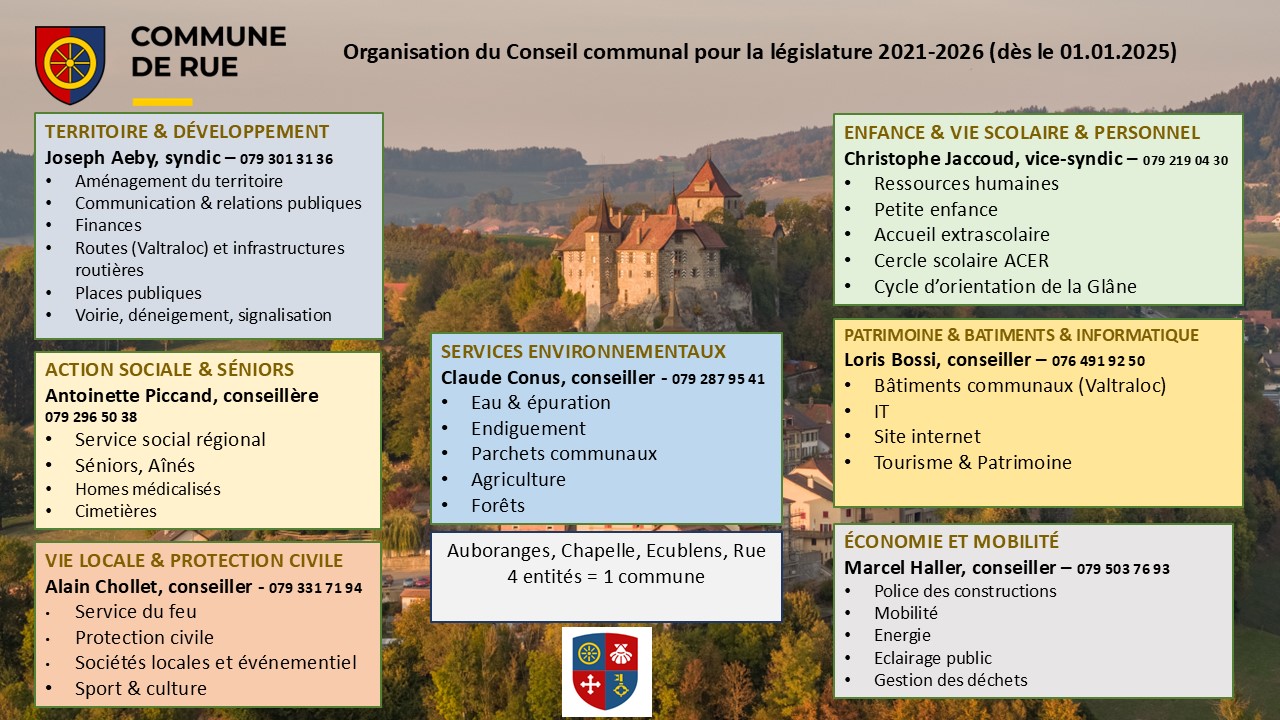 COMMUNE DE RUE

Organisation du Conseil communal pour la législature 2021-2026 (dès le 01.01.2025)

TERRITOIRE & DÉVELOPPEMENT
Joseph Aeby, syndic – 079 301 31 36
• Aménagement du territoire
• Communication & relations publiques
• Finances
• Routes (Valtraloc) et infrastructures routières
• Places publiques
• Voirie, déneigement, signalisation

ACTION SOCIALE & SÉNIORS
Antoinette Piccand, conseillère
079 296 50 38
• Service social régional
• Séniors, Aînés
• Homes médicalisés
• Cimetières

VIE LOCALE & PROTECTION CIVILE
Alain Chollet, conseiller - 079 331 71 94
• Service du feu
• Protection civile
• Sociétés locales et événementiel
• Sport & culture

SERVICES ENVIRONNEMENTAUX
Claude Conus, conseiller - 079 287 95 41
• Eau & épuration
• Endiguement
• Parchets communaux
• Agriculture
• Forêts

Auboranges, Chapelle, Ecublens, Rue
4 entités = 1 commune

ENFANCE & VIE SCOLAIRE & PERSONNEL
Christophe Jaccoud, vice-syndic – 079 219 04 30
• Ressources humaines
• Petite enfance
• Accueil extrascolaire
• Cercle scolaire ACER
• Cycle d'orientation de la Glâne

PATRIMOINE & BATIMENTS & INFORMATIQUE
Loris Bossi, conseiller – 076 491 92 50
• Bâtiments communaux (Valtraloc)
• IT
• Site internet
• Tourisme & Patrimoine

ÉCONOMIE ET MOBILITÉ
Marcel Haller, conseiller – 079 503 76 93
• Police des constructions
• Mobilité
• Energie
• Eclairage public
• Gestion des déchets